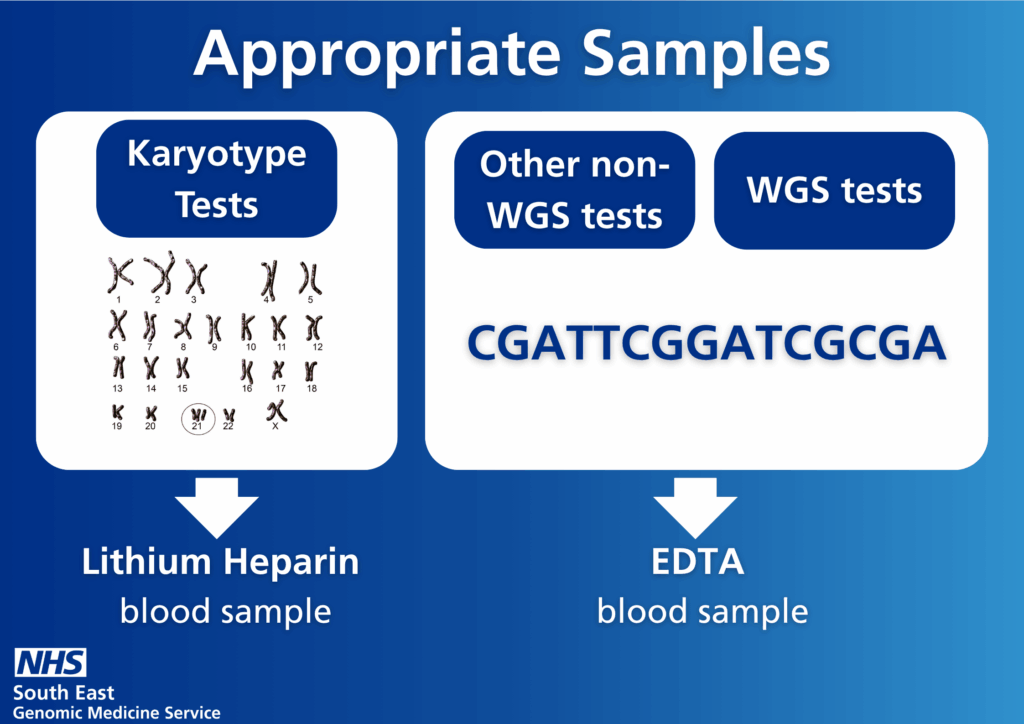 Appropriate Samples

Karyotype Tests

1 2 3 4 5
6 7 8 9 10 11 12
13 14 15 16 17 18
19 20 21 22 X

Lithium Heparin
blood sample

Other non-WGS tests

WGS tests

CGATTCGGATCGCGA

EDTA
blood sample

NHS
South East
Genomic Medicine Service